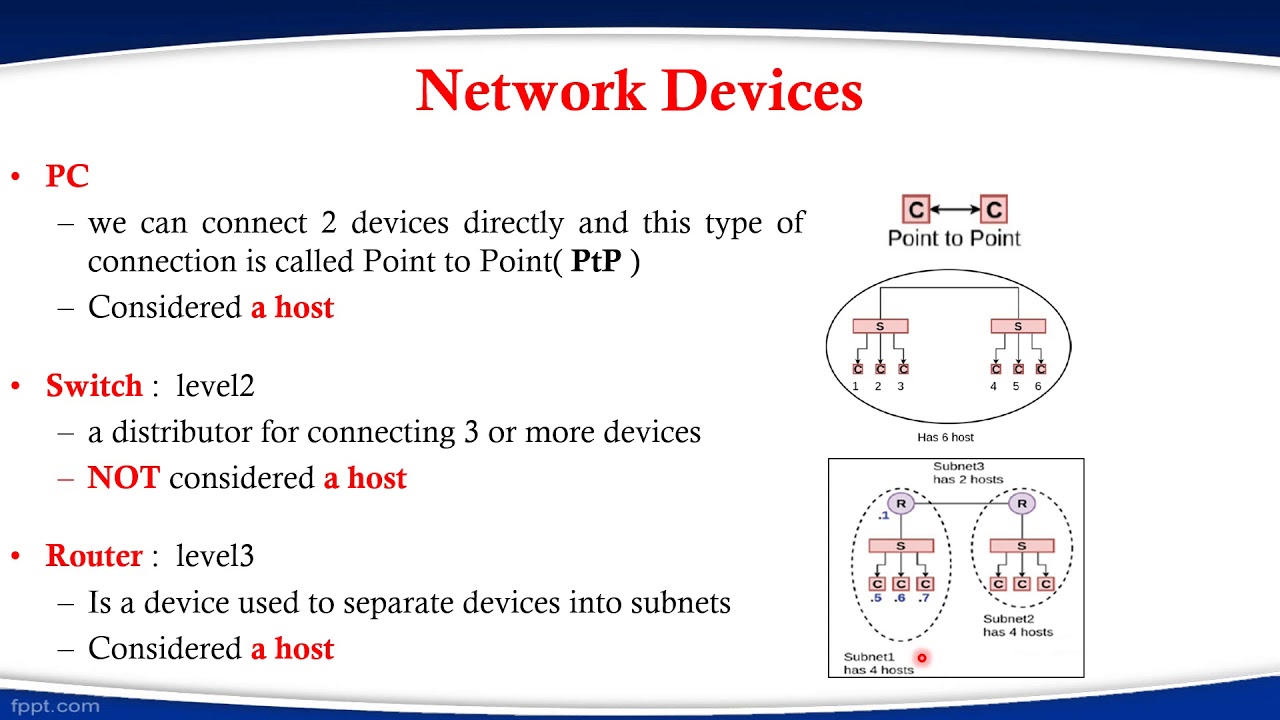 Network Devices

• PC
– we can connect 2 devices directly and this type of connection is called Point to Point( PtP )
– Considered a host

• Switch : level2
– a distributor for connecting 3 or more devices
– NOT considered a host

• Router : level3
– Is a device used to separate devices into subnets
– Considered a host

C C
Point to Point

S S
C C C C C C
1 2 3 4 5 6
Has 6 host

Subnet3
has 2 hosts
R R
.1
S S
C C C C C C
.5 .6 .7
Subnet2
has 4 hosts
Subnet1
has 4 hosts

fppt.com